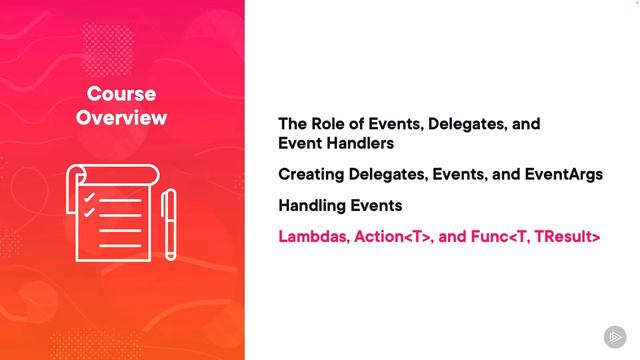 Course Overview

The Role of Events, Delegates, and Event Handlers

Creating Delegates, Events, and EventArgs

Handling Events

Lambdas, Action<T>, and Func<T, TResult>